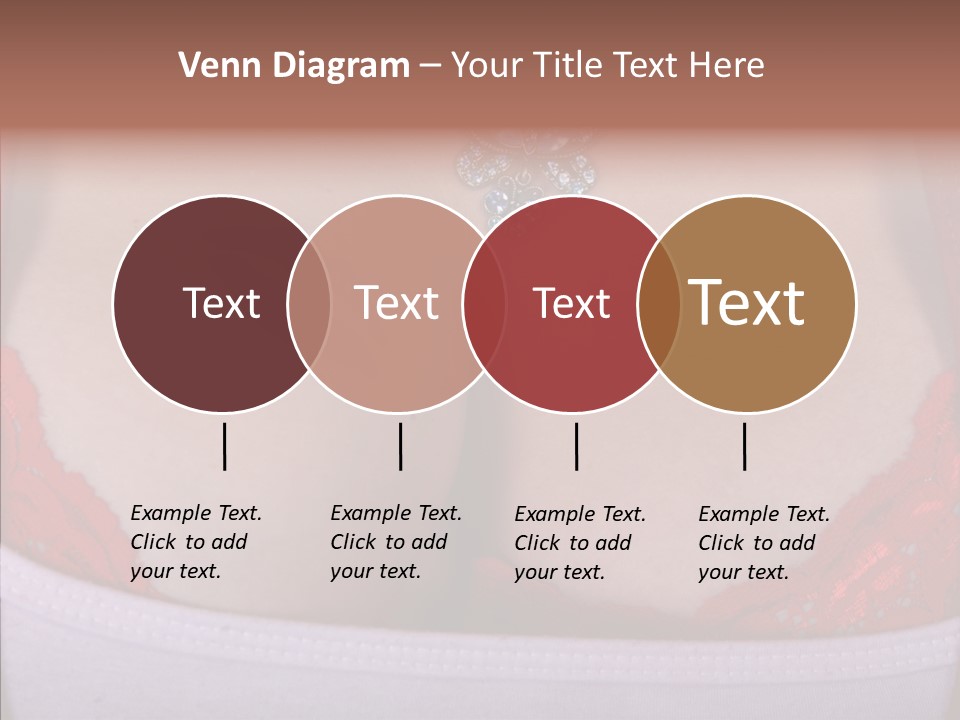 Venn Diagram – Your Title Text Here

Text

Text

Text

Text

Example Text. Click to add your text.

Example Text. Click to add your text.

Example Text. Click to add your text.

Example Text. Click to add your text.